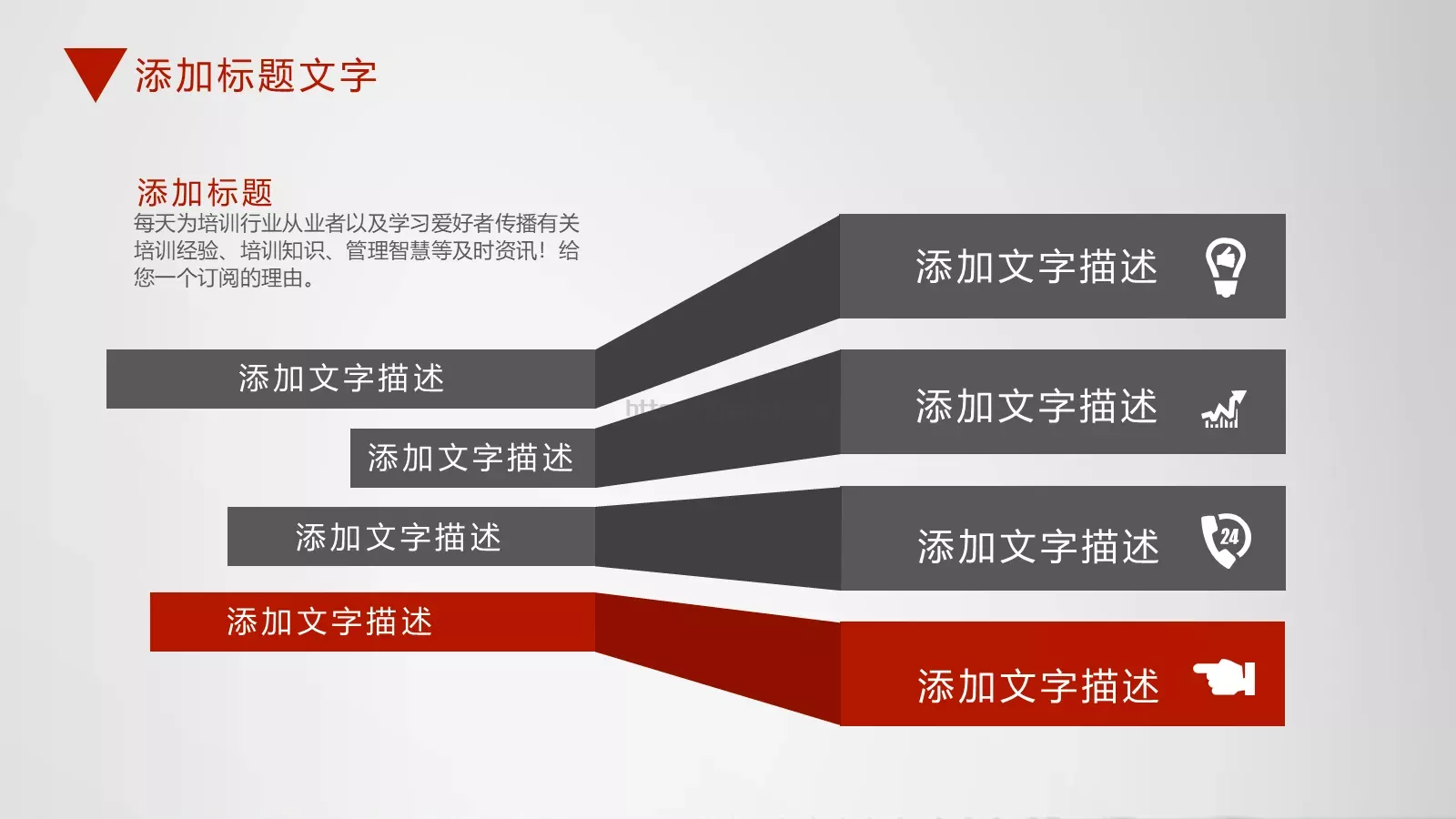 添加标题文字

添加标题
每天为培训行业从业者以及学习爱好者传播有关培训经验、培训知识、管理智慧等及时资讯！给您一个订阅的理由。

添加文字描述

添加文字描述

添加文字描述

添加文字描述

添加文字描述

添加文字描述

添加文字描述

24

添加文字描述